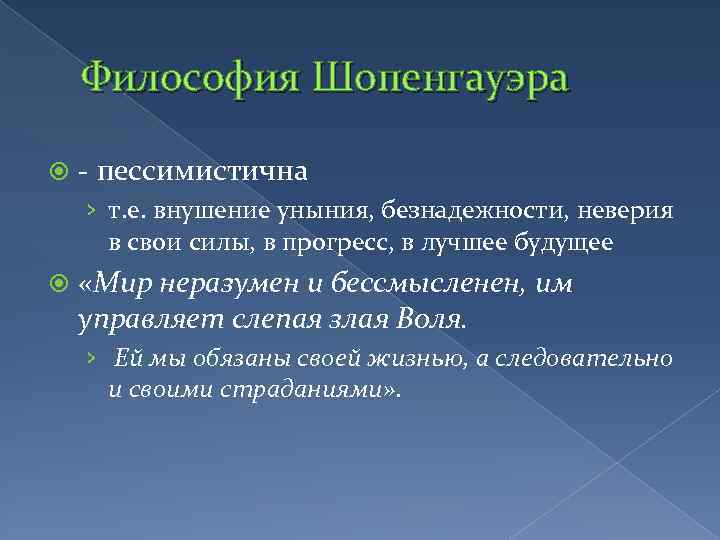 Философия Шопенгауэра

- пессимистична

т.е. внушение уныния, безнадежности, неверия в свои силы, в прогресс, в лучшее будущее

«Мир неразумен и бессмысленен, им управляет слепая злая Воля.

Ей мы обязаны своей жизнью, а следовательно и своими страданиями».